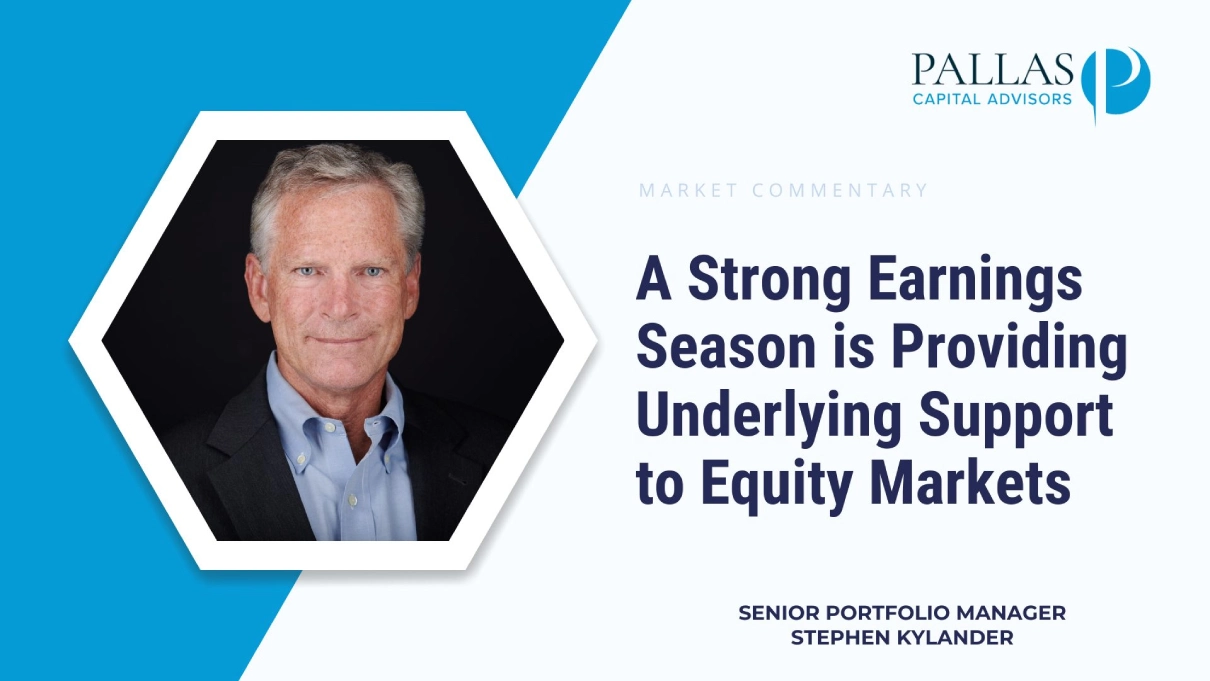 PALLAS
CAPITAL ADVISORS

MARKET COMMENTARY

A Strong Earnings Season is Providing Underlying Support to Equity Markets

SENIOR PORTFOLIO MANAGER
STEPHEN KYLANDER